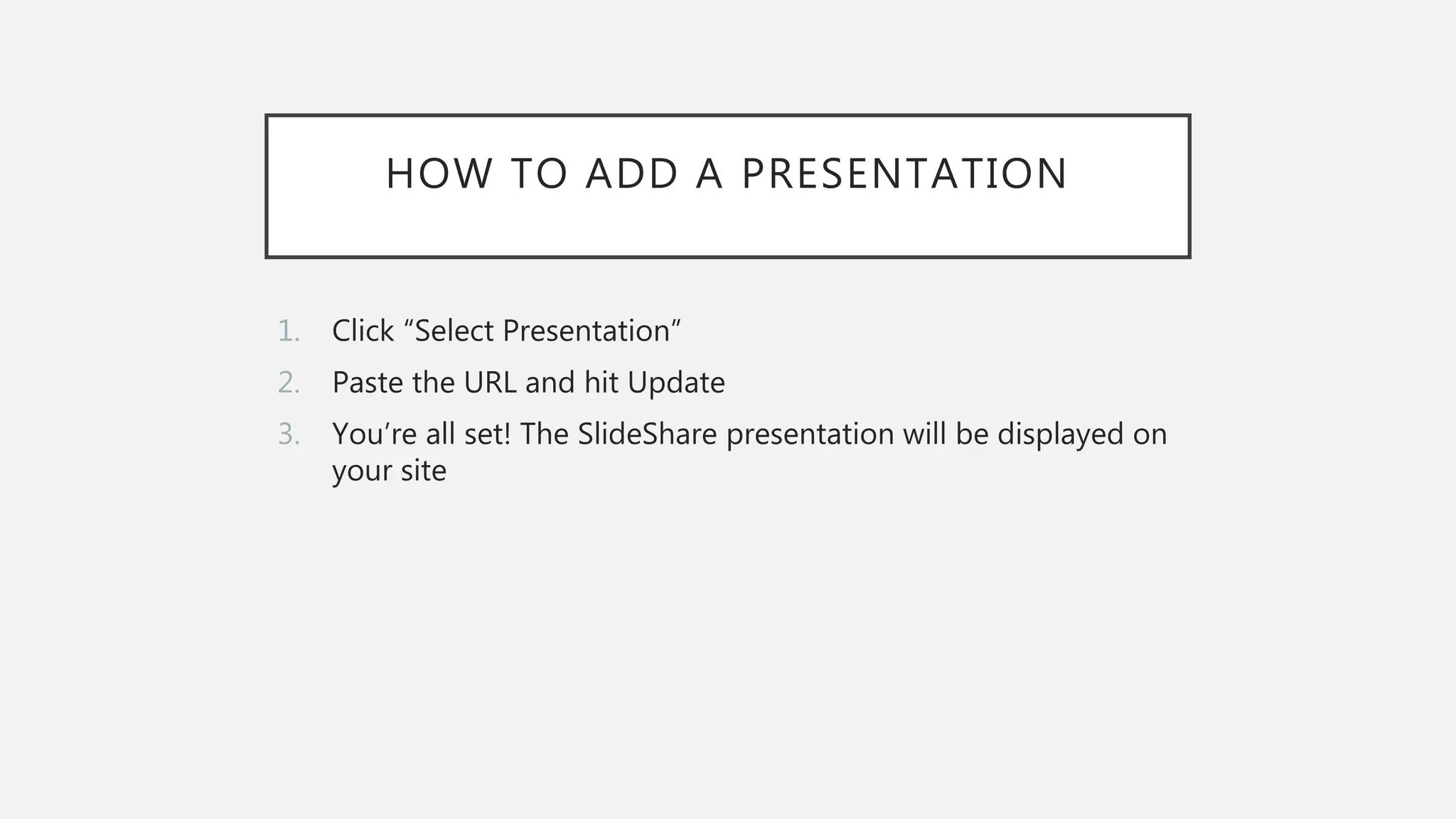 HOW TO ADD A PRESENTATION

1. Click “Select Presentation”
2. Paste the URL and hit Update
3. You’re all set! The SlideShare presentation will be displayed on your site